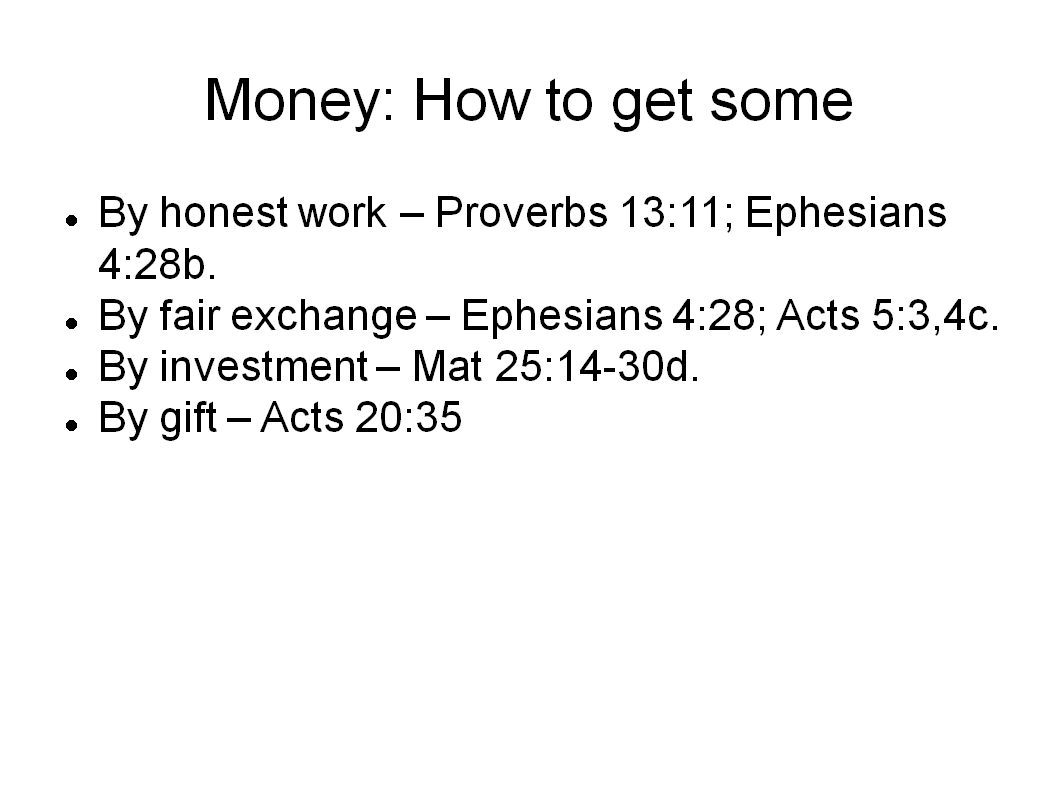 Money: How to get some

- By honest work – Proverbs 13:11; Ephesians 4:28b.
- By fair exchange – Ephesians 4:28; Acts 5:3,4c.
- By investment – Mat 25:14-30d.
- By gift – Acts 20:35